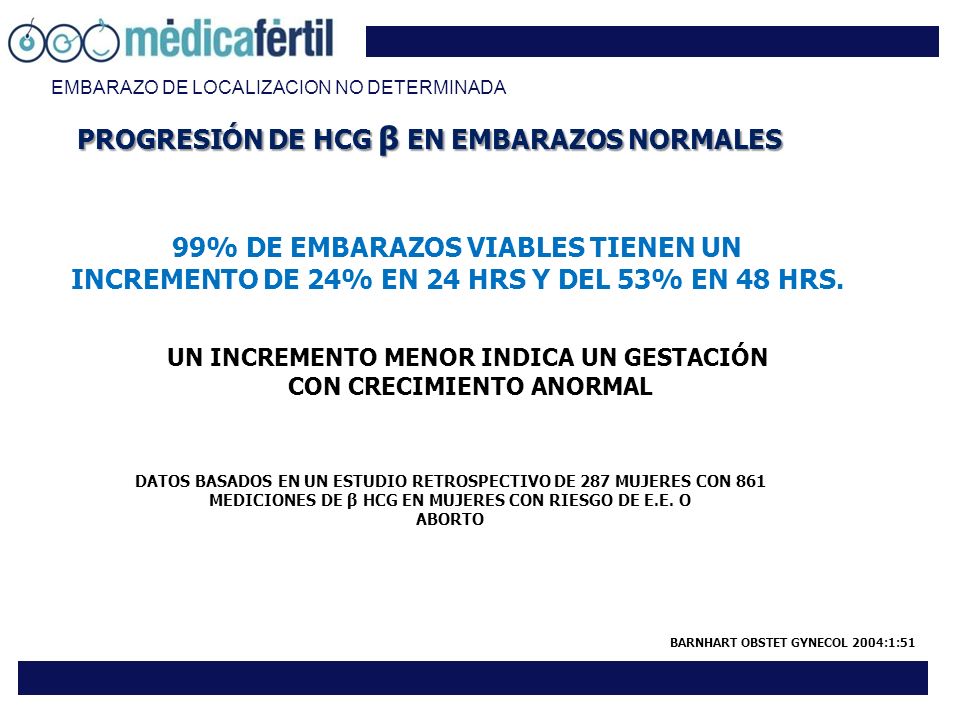 médicafértil

EMBARAZO DE LOCALIZACION NO DETERMINADA

PROGRESIÓN DE HCG β EN EMBARAZOS NORMALES

99% DE EMBARAZOS VIABLES TIENEN UN INCREMENTO DE 24% EN 24 HRS Y DEL 53% EN 48 HRS.

UN INCREMENTO MENOR INDICA UN GESTACIÓN CON CRECIMIENTO ANORMAL

DATOS BASADOS EN UN ESTUDIO RETROSPECTIVO DE 287 MUJERES CON 861 MEDICIONES DE β HCG EN MUJERES CON RIESGO DE E.E. O ABORTO

BARNHART OBSTET GYNECOL 2004:1:51